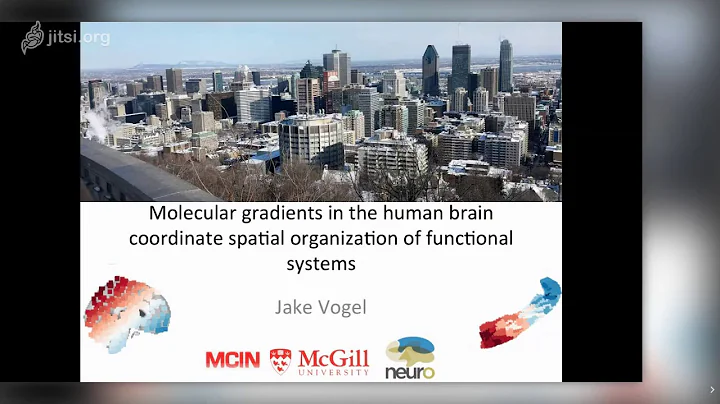 jitsi.org

Molecular gradients in the human brain coordinate spatial organization of functional systems

Jake Vogel

MCIN McGill UNIVERSITY neuro